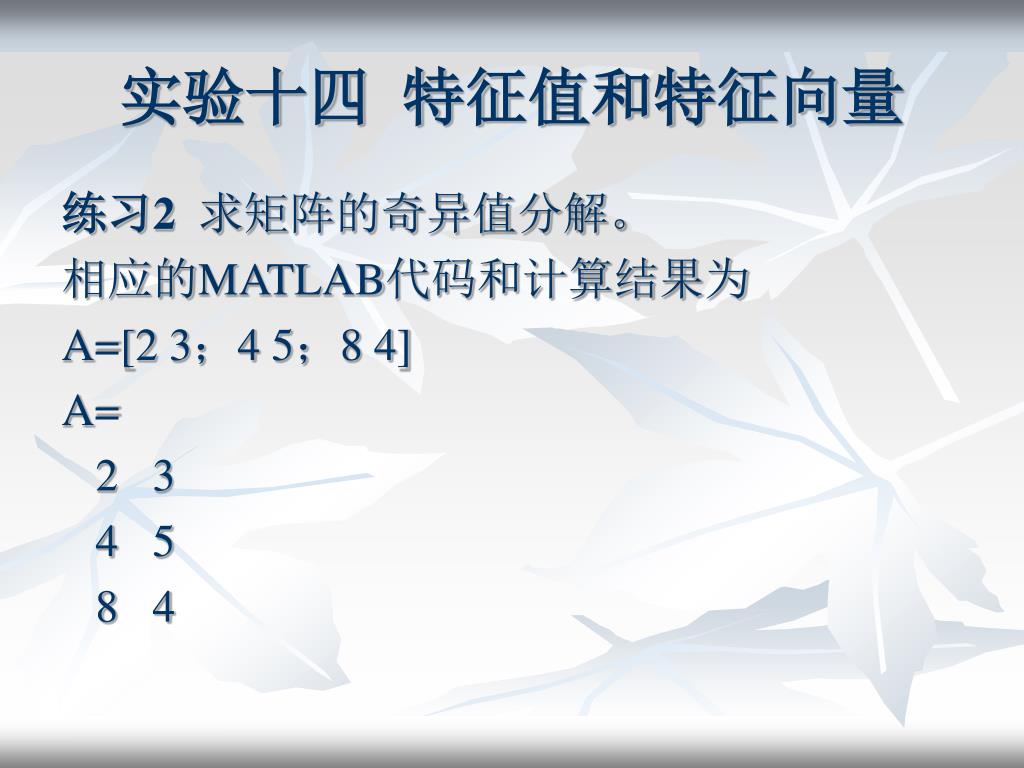 实验十四 特征值和特征向量

练习2 求矩阵的奇异值分解。

相应的MATLAB代码和计算结果为

A=[2 3；4 5；8 4]

A=

2 3

4 5

8 4